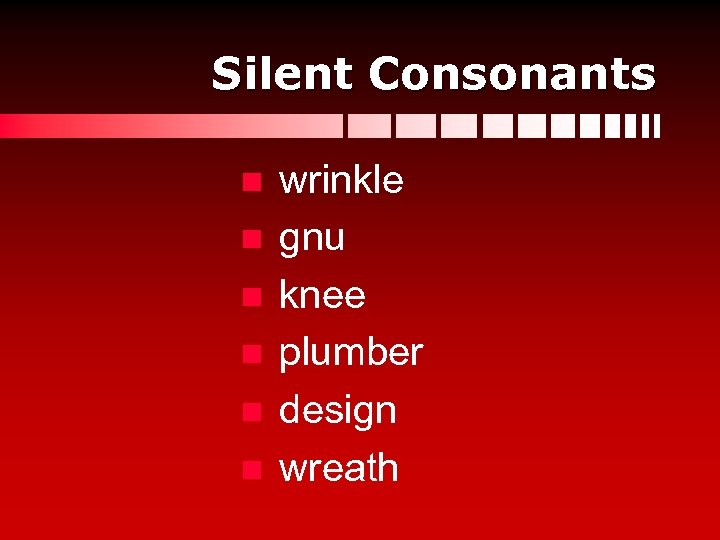 Silent Consonants

- wrinkle
- gnu
- knee
- plumber
- design
- wreath